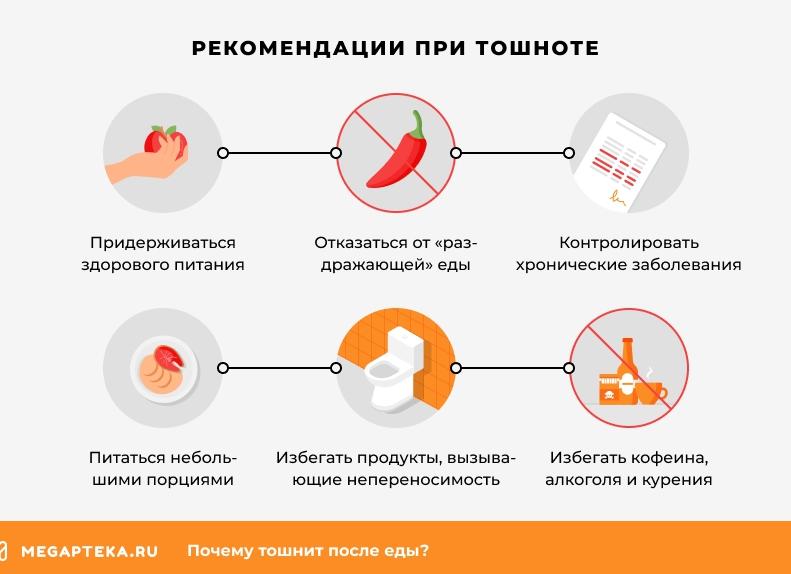 РЕКОМЕНДАЦИИ ПРИ ТОШНОТЕ

Придерживаться здорового питания

Отказаться от «раздражающей» еды

Контролировать хронические заболевания

Питаться небольшими порциями

Избегать продукты, вызывающие непереносимость

Избегать кофеина, алкоголя и курения

MEGAPTEKA.RU Почему тошнит после еды?